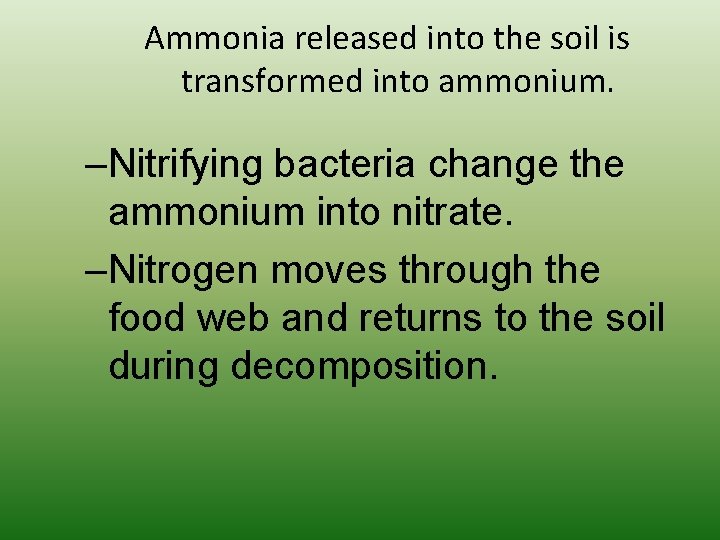 Ammonia released into the soil is transformed into ammonium.

–Nitrifying bacteria change the ammonium into nitrate.

–Nitrogen moves through the food web and returns to the soil during decomposition.